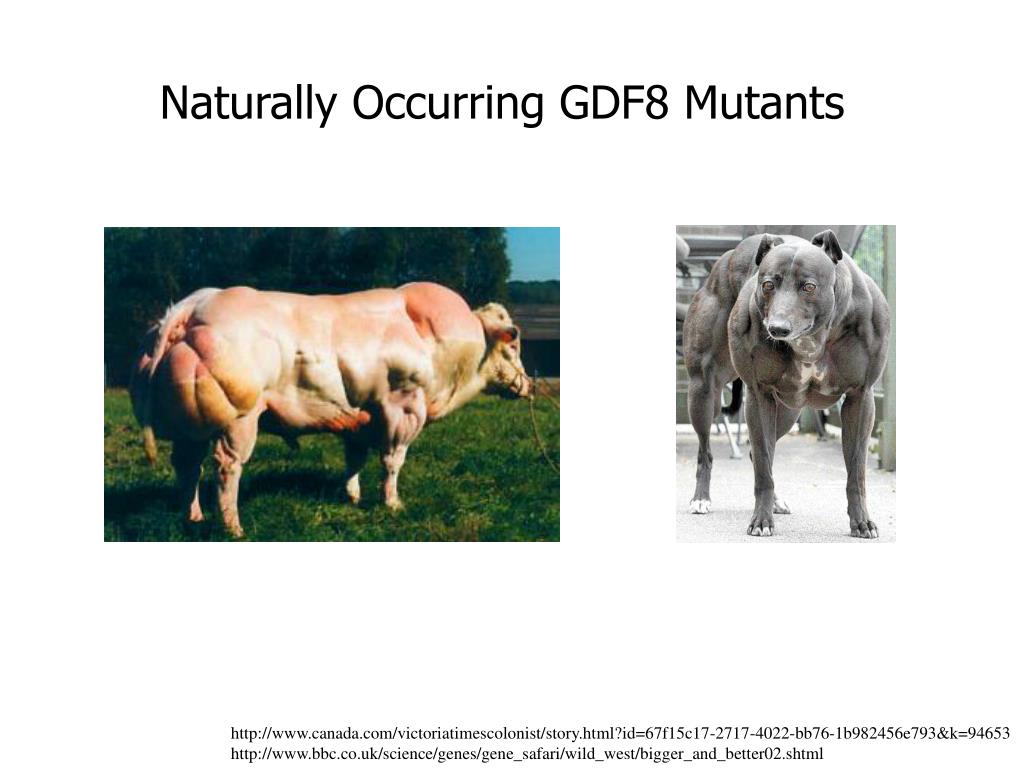 Naturally Occurring GDF8 Mutants

http://www.canada.com/victoriatimescolonist/story.html?id=67f15c17-2717-4022-bb76-1b982456e793&k=94653
http://www.bbc.co.uk/science/genes/gene_safari/wild_west/bigger_and_better02.shtml